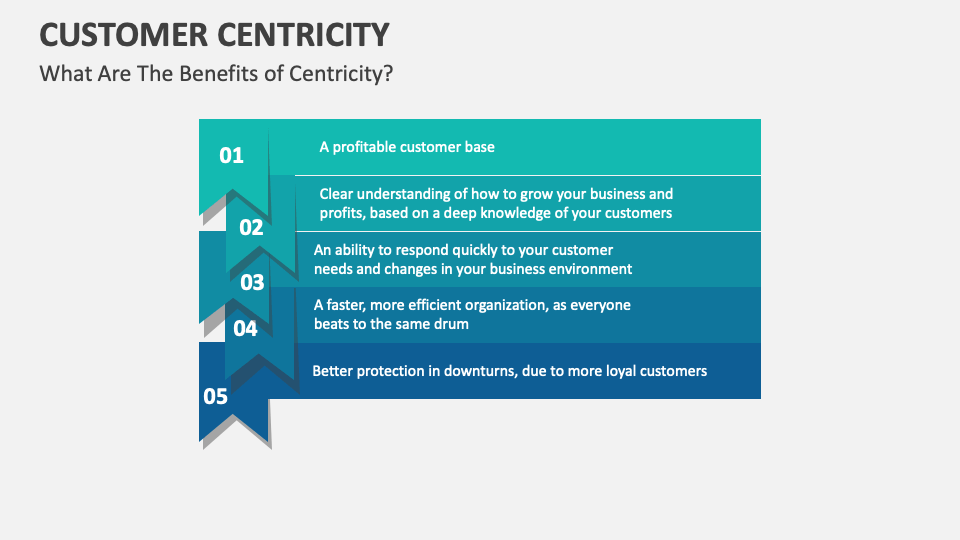 CUSTOMER CENTRICITY

What Are The Benefits of Centricity?

01

A profitable customer base

02

Clear understanding of how to grow your business and profits, based on a deep knowledge of your customers

03

An ability to respond quickly to your customer needs and changes in your business environment

04

A faster, more efficient organization, as everyone beats to the same drum

05

Better protection in downturns, due to more loyal customers